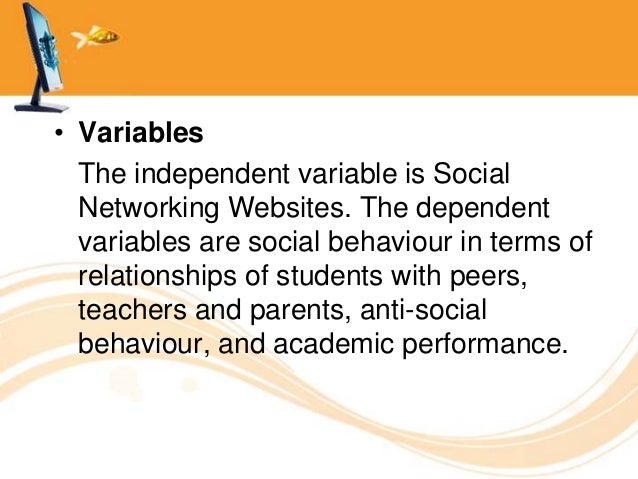 • Variables

The independent variable is Social Networking Websites. The dependent variables are social behaviour in terms of relationships of students with peers, teachers and parents, anti-social behaviour, and academic performance.